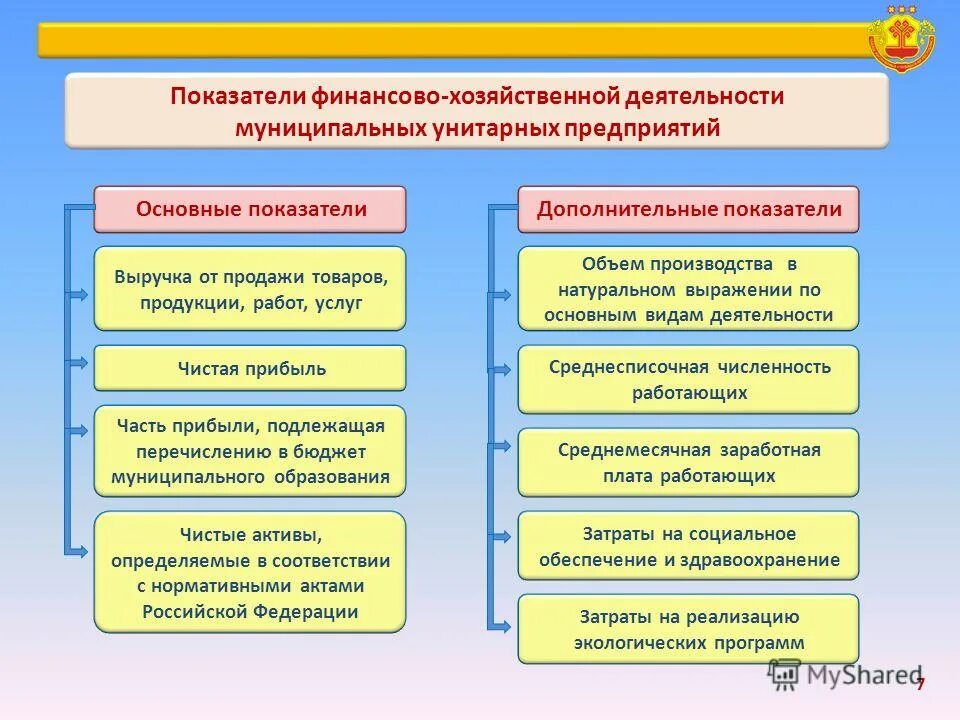 Показатели финансово-хозяйственной деятельности муниципальных унитарных предприятий

Основные показатели

Выручка от продажи товаров, продукции, работ, услуг

Чистая прибыль

Часть прибыли, подлежащая перечислению в бюджет муниципального образования

Чистые активы, определяемые в соответствии с нормативными актами Российской Федерации

Дополнительные показатели

Объем производства в натуральном выражении по основным видам деятельности

Среднесписочная численность работающих

Среднемесячная заработная плата работающих

Затраты на социальное обеспечение и здравоохранение

Затраты на реализацию экологических программ

MyShared

7